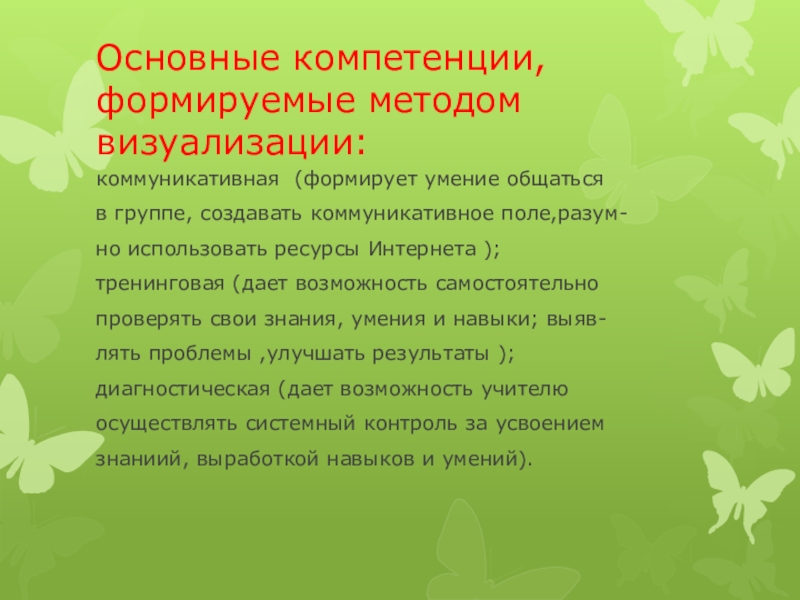 Основные компетенции, формируемые методом визуализации:

коммуникативная (формирует умение общаться в группе, создавать коммуникативное поле,разумно использовать ресурсы Интернета );
тренинговая (дает возможность самостоятельно проверять свои знания, умения и навыки; выявлять проблемы ,улучшать результаты );
диагностическая (дает возможность учителю осуществлять системный контроль за усвоением знаниий, выработкой навыков и умений).